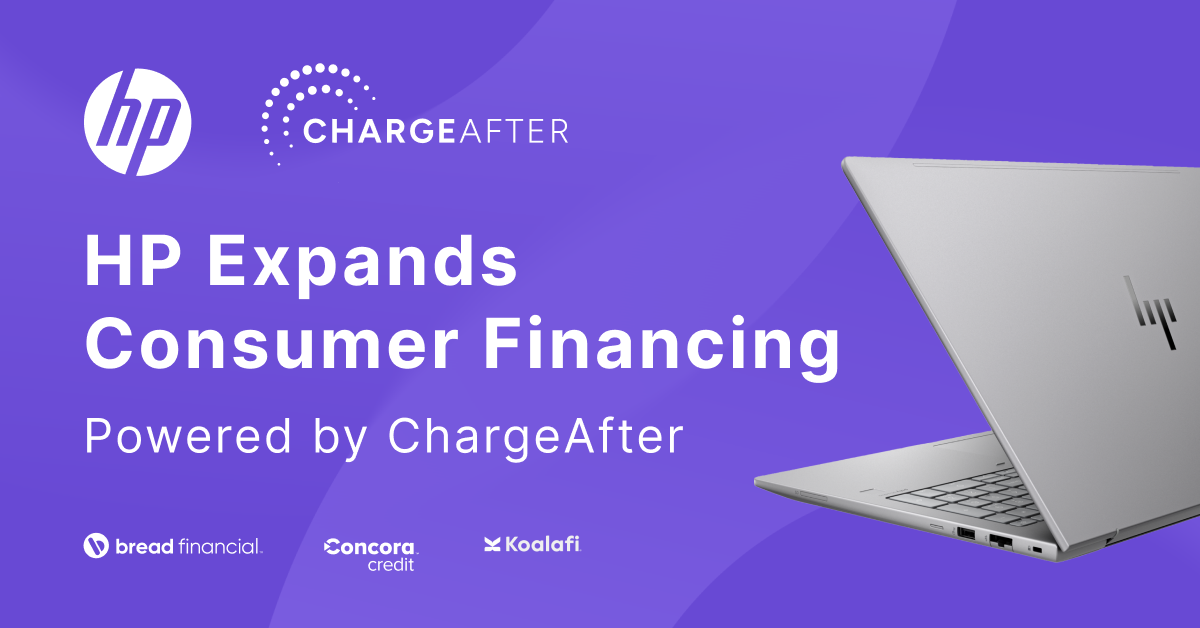 hp

CHARGEAFTER

HP Expands Consumer Financing

Powered by ChargeAfter

bread financial.

Concora. credit

Koalafi.

hp